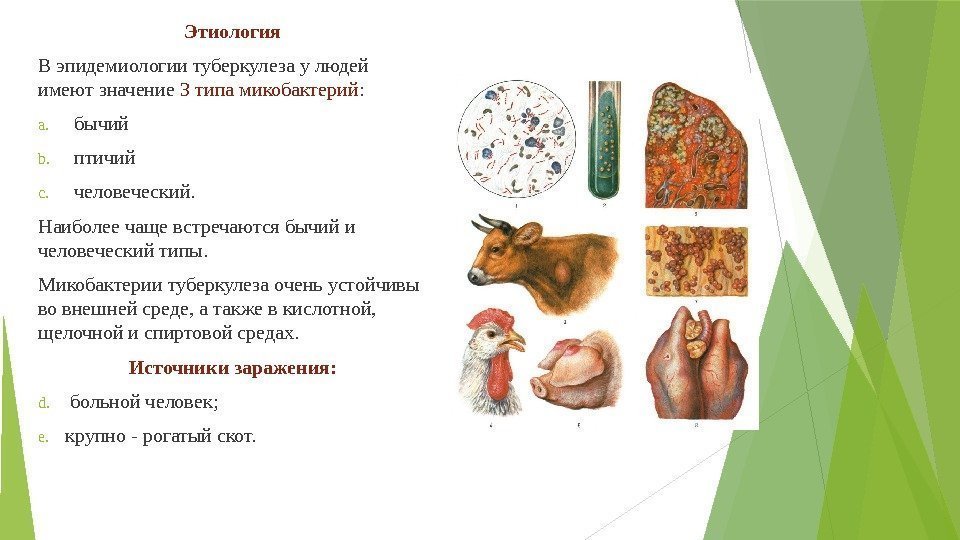 Этиология

В эпидемиологии туберкулеза у людей имеют значение 3 типа микобактерий:

a. бычий

b. птичий

c. человеческий.

Наиболее чаще встречаются бычий и человеческий типы.

Микобактерии туберкулеза очень устойчивы во внешней среде, а также в кислотной, щелочной и спиртовой средах.

Источники заражения:

d. больной человек;

e. крупно - рогатый скот.